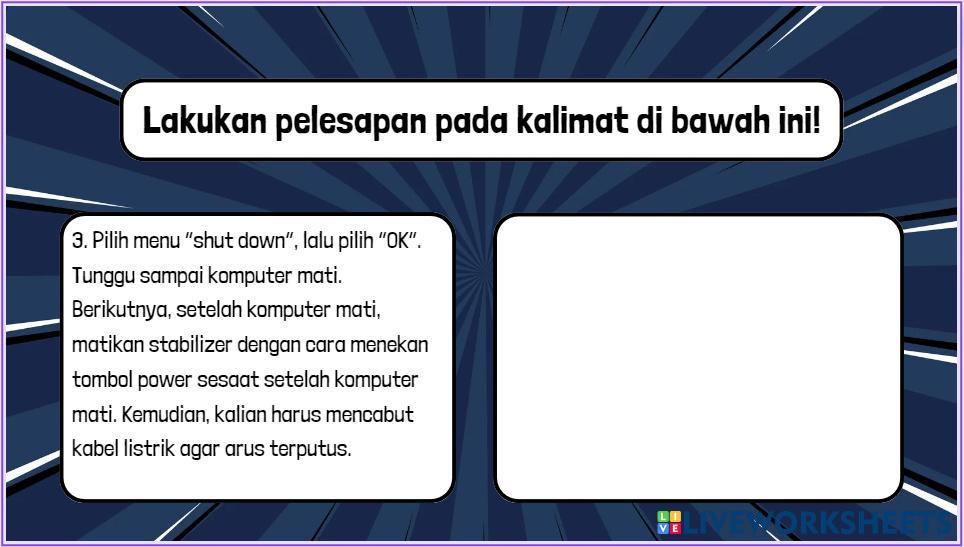 Lakukan pelesapan pada kalimat di bawah ini!

3. Pilih menu "shut down", lalu pilih "OK". Tunggu sampai komputer mati. Berikutnya, setelah komputer mati, matikan stabilizer dengan cara menekan tombol power sesaat setelah komputer mati. Kemudian, kalian harus mencabut kabel listrik agar arus terputus.

LIVEWORKSHEETS